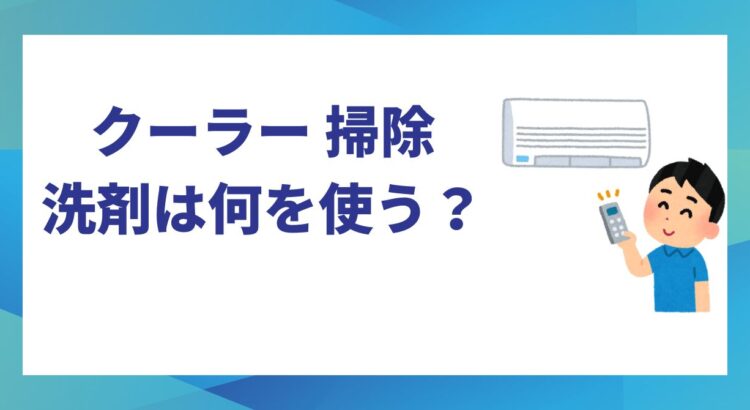 クーラー 掃除
洗剤は何を使う？